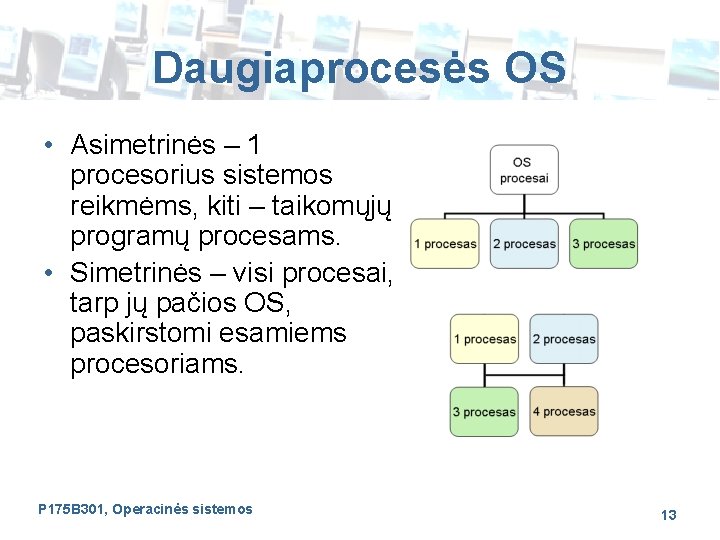 Daugiaprocesės OS

• Asimetrinės – 1 procesorius sistemos reikmėms, kiti – taikomųjų programų procesams.
• Simetrinės – visi procesai, tarp jų pačios OS, paskirstomi esamiems procesoriams.

OS procesai

1 procesas
2 procesas
3 procesas

1 procesas
2 procesas
3 procesas
4 procesas

P175B301, Operacinės sistemos

13